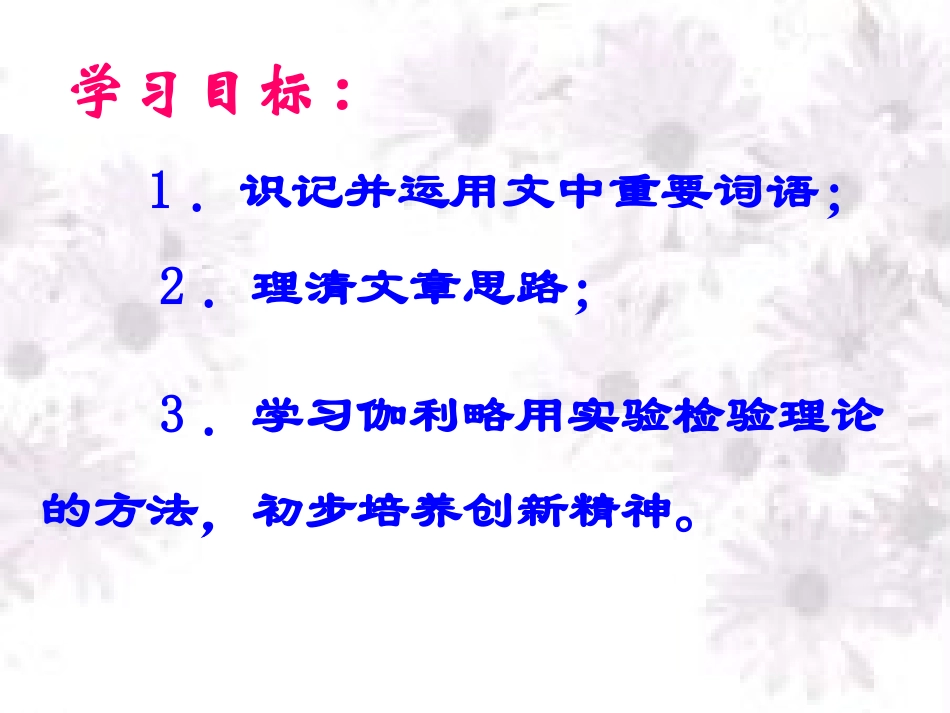 学习目标：

1．识记并运用文中重要词语；

2．理清文章思路；

3．学习伽利略用实验检验理论的方法，初步培养创新精神。